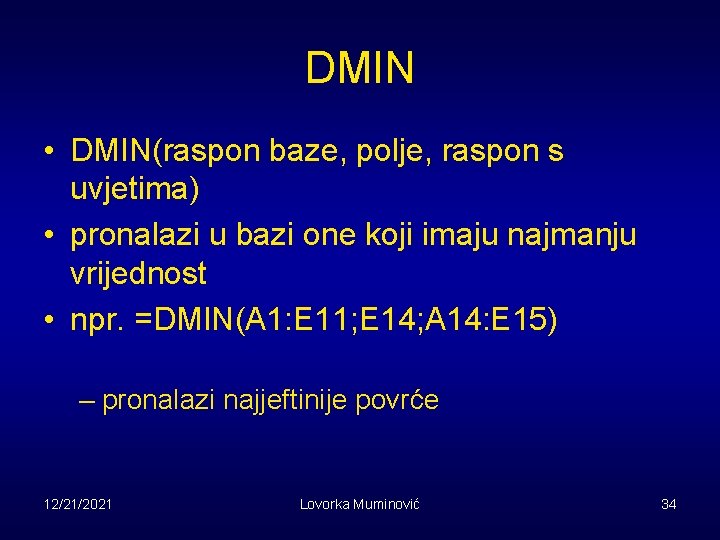 DMIN

• DMIN(raspon baze, polje, raspon s uvjetima)
• pronalazi u bazi one koji imaju najmanju vrijednost
• npr. =DMIN(A1:E11;E14;A14:E15)

– pronalazi najjeftinije povrće

12/21/2021
Lovorka Muminović
34